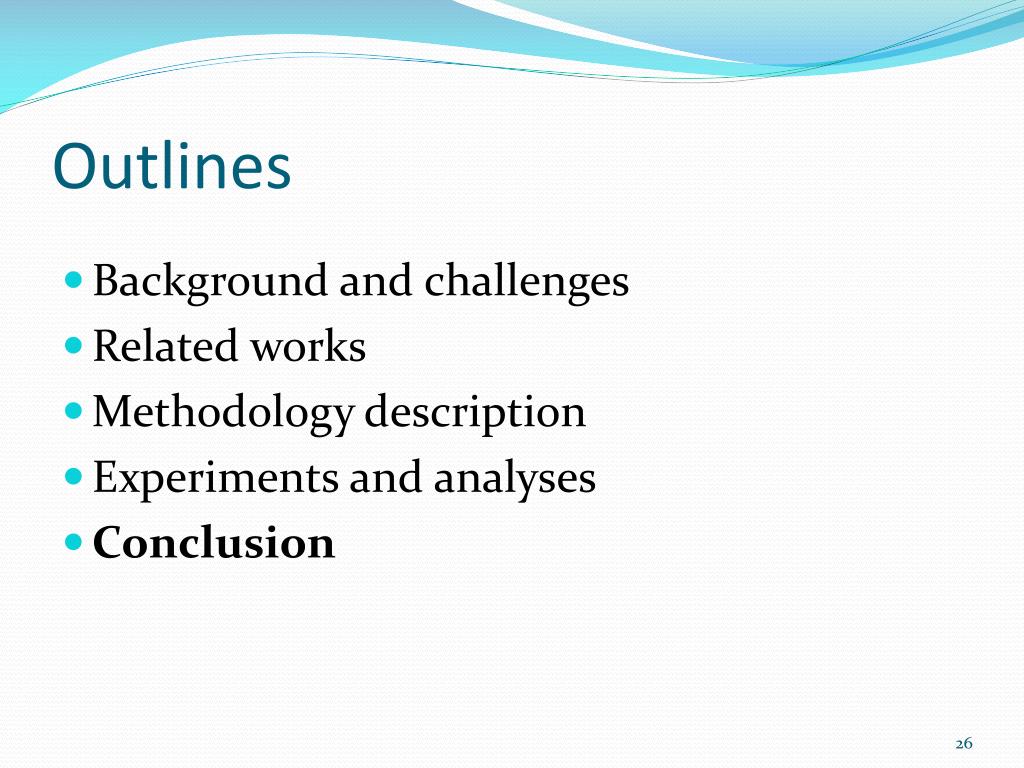 Outlines

- Background and challenges
- Related works
- Methodology description
- Experiments and analyses
- **Conclusion**

26